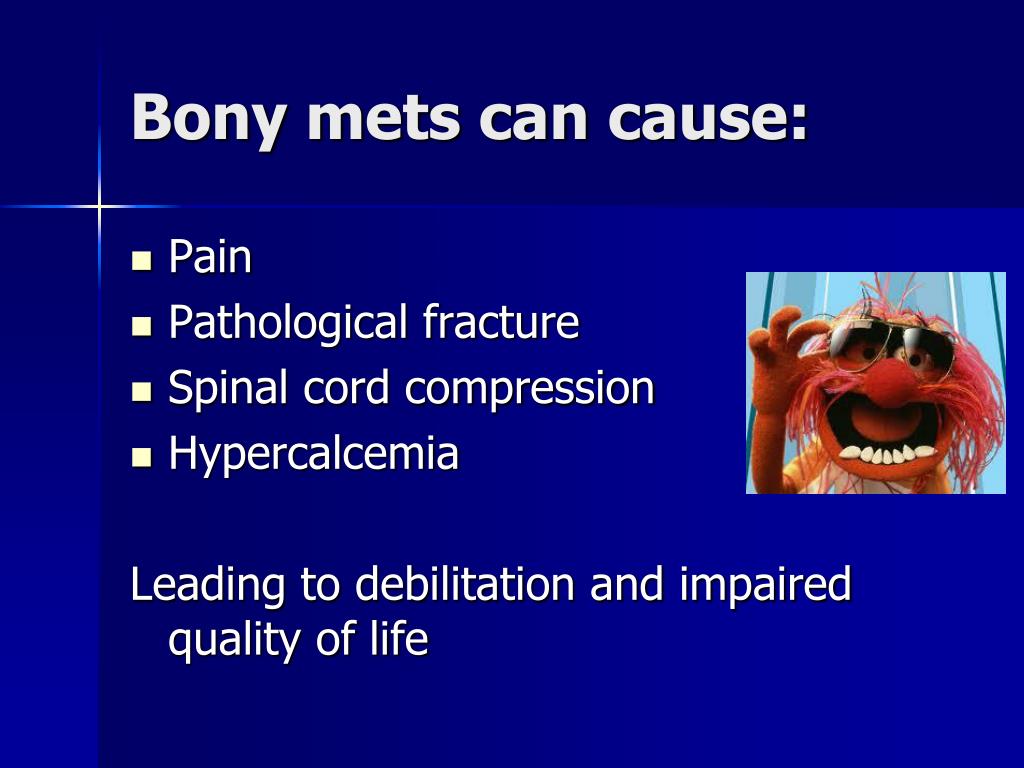 Bony mets can cause:

- Pain
- Pathological fracture
- Spinal cord compression
- Hypercalcemia

Leading to debilitation and impaired quality of life